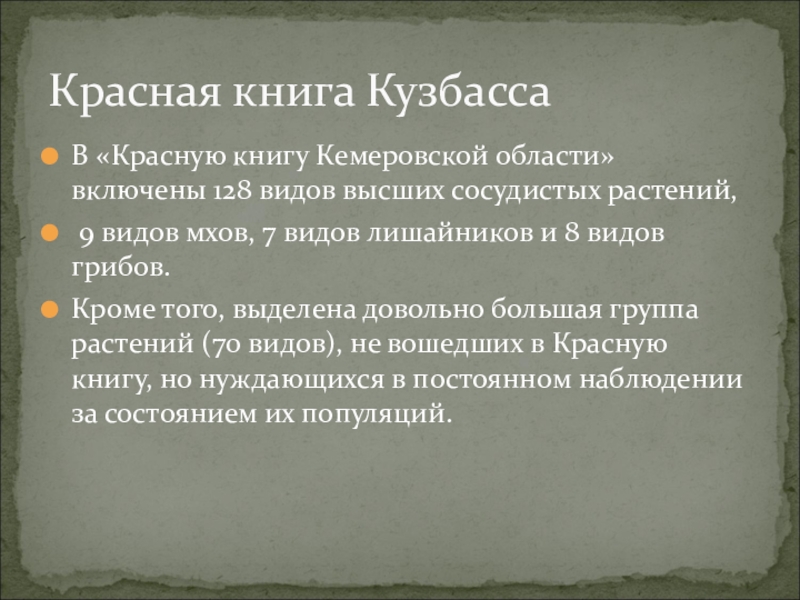 Красная книга Кузбасса

В «Красную книгу Кемеровской области» включены 128 видов высших сосудистых растений,

9 видов мхов, 7 видов лишайников и 8 видов грибов.

Кроме того, выделена довольно большая группа растений (70 видов), не вошедших в Красную книгу, но нуждающихся в постоянном наблюдении за состоянием их популяций.